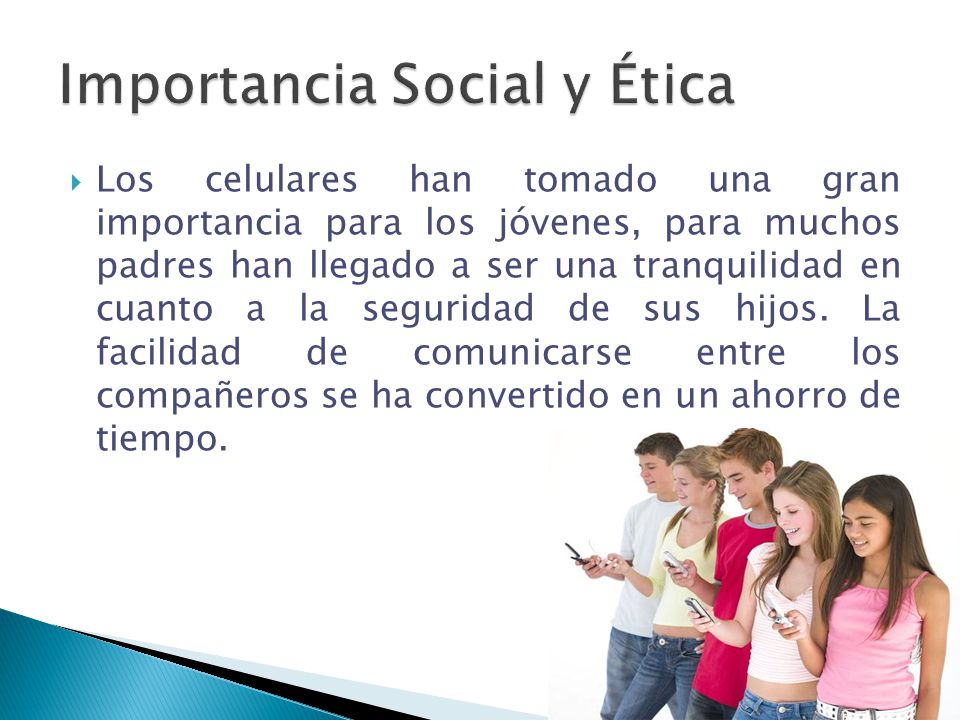 Importancia Social y Ética

Los celulares han tomado una gran importancia para los jóvenes, para muchos padres han llegado a ser una tranquilidad en cuanto a la seguridad de sus hijos. La facilidad de comunicarse entre los compañeros se ha convertido en un ahorro de tiempo.